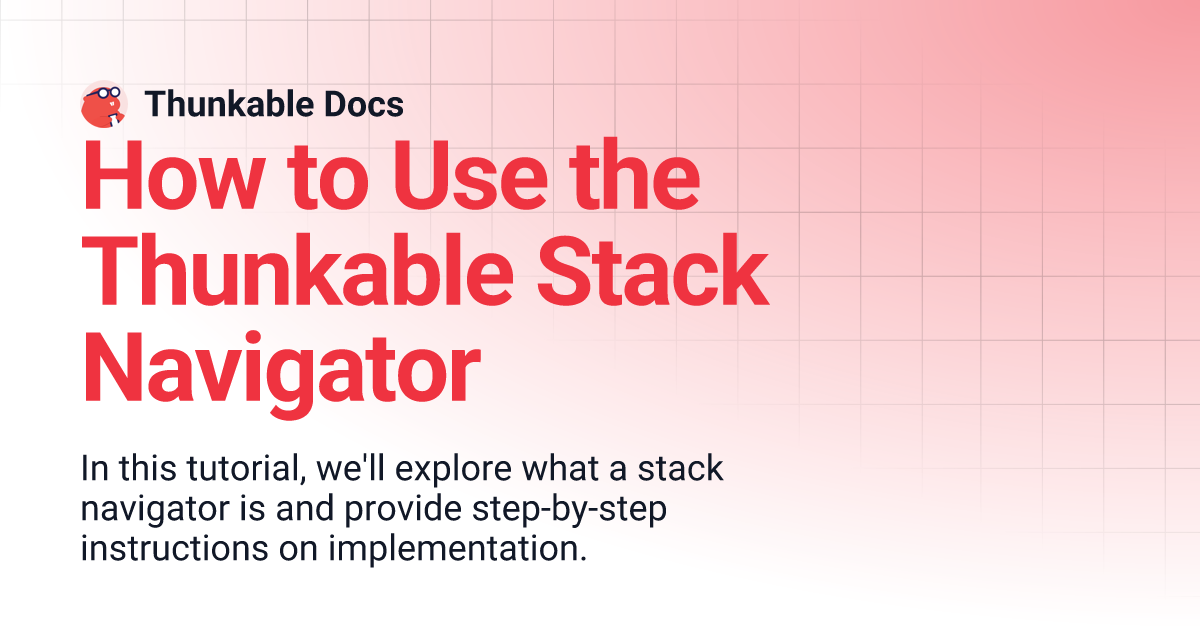 Thunkable Docs

How to Use the Thunkable Stack Navigator

In this tutorial, we'll explore what a stack navigator is and provide step-by-step instructions on implementation.